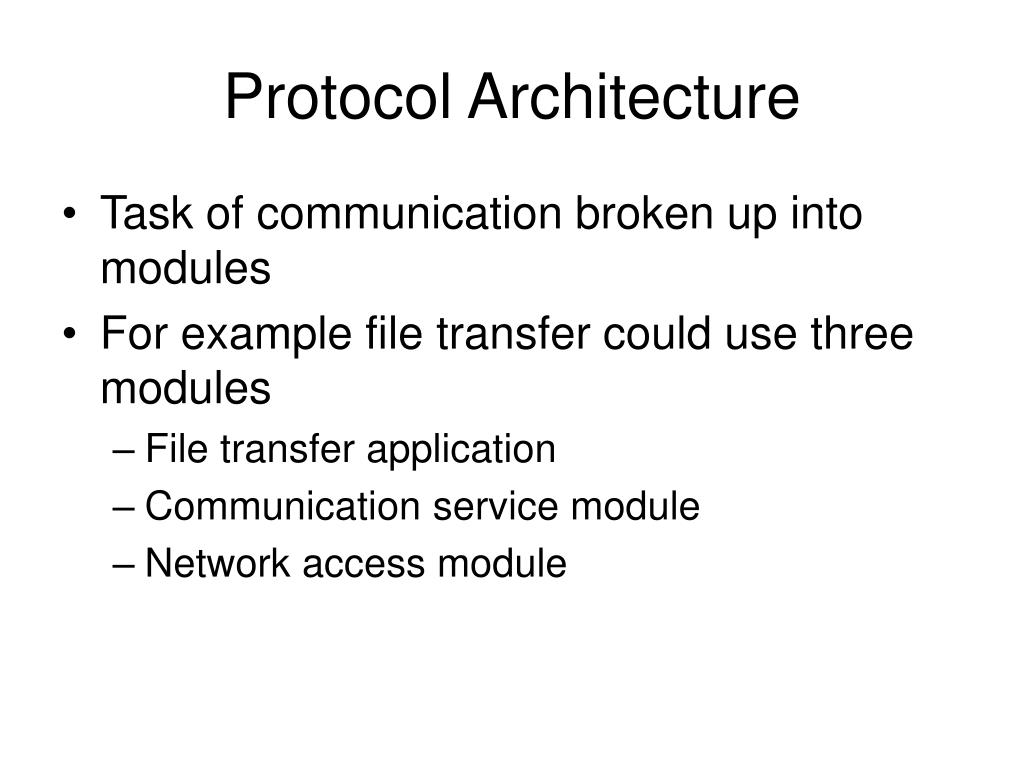 Protocol Architecture

• Task of communication broken up into modules
• For example file transfer could use three modules
– File transfer application
– Communication service module
– Network access module